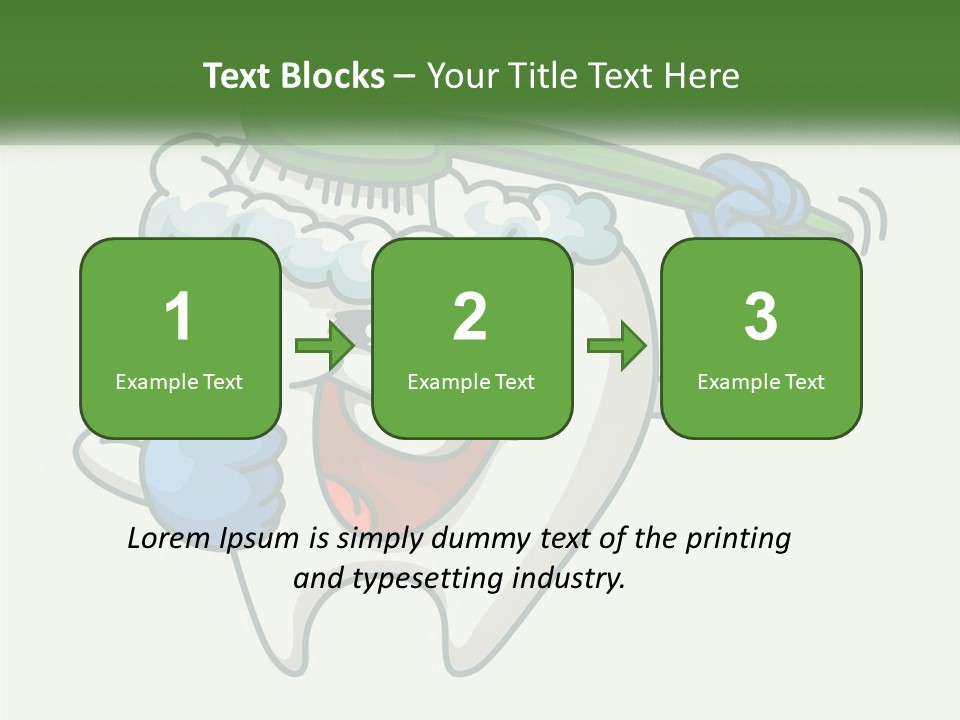 Text Blocks – Your Title Text Here

1
Example Text

2
Example Text

3
Example Text

Lorem Ipsum is simply dummy text of the printing and typesetting industry.